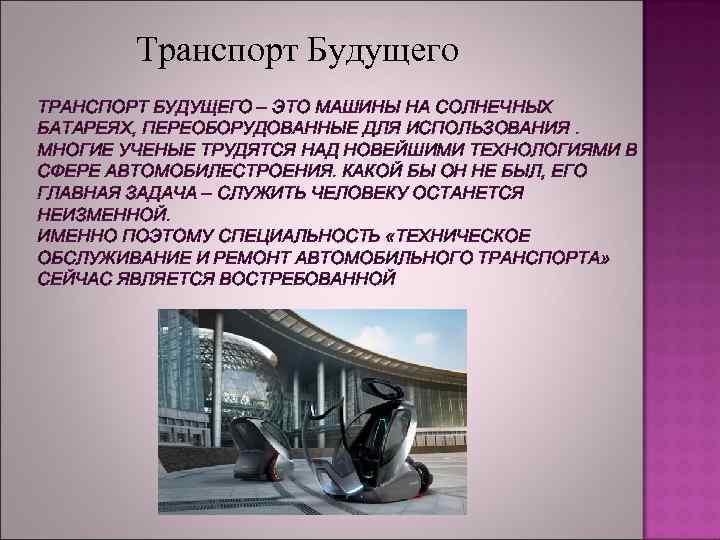 Транспорт Будущего

ТРАНСПОРТ БУДУЩЕГО – ЭТО МАШИНЫ НА СОЛНЕЧНЫХ БАТАРЕЯХ, ПЕРЕОБОРУДОВАННЫЕ ДЛЯ ИСПОЛЬЗОВАНИЯ . МНОГИЕ УЧЕНЫЕ ТРУДЯТСЯ НАД НОВЕЙШИМИ ТЕХНОЛОГИЯМИ В СФЕРЕ АВТОМОБИЛЕСТРОЕНИЯ. КАКОЙ БЫ ОН НЕ БЫЛ, ЕГО ГЛАВНАЯ ЗАДАЧА – СЛУЖИТЬ ЧЕЛОВЕКУ ОСТАНЕТСЯ НЕИЗМЕННОЙ.
ИМЕННО ПОЭТОМУ СПЕЦИАЛЬНОСТЬ «ТЕХНИЧЕСКОЕ ОБСЛУЖИВАНИЕ И РЕМОНТ АВТОМОБИЛЬНОГО ТРАНСПОРТА» СЕЙЧАС ЯВЛЯЕТСЯ ВОСТРЕБОВАННОЙ